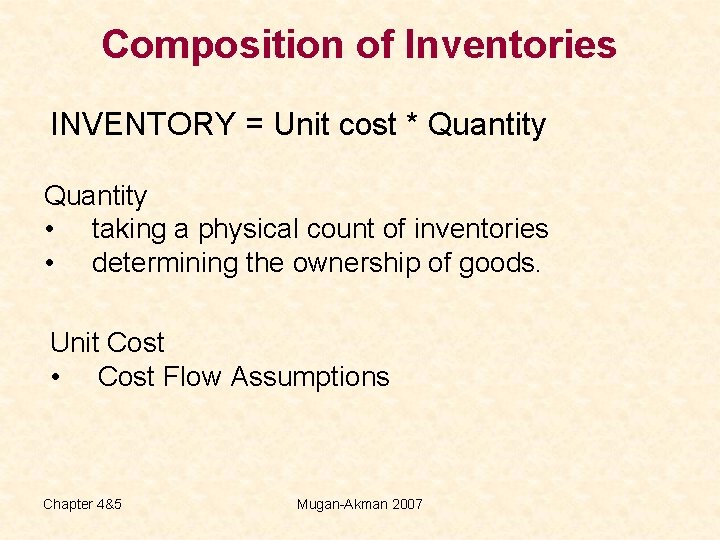 Composition of Inventories

INVENTORY = Unit cost * Quantity

Quantity
• taking a physical count of inventories
• determining the ownership of goods.

Unit Cost
• Cost Flow Assumptions

Chapter 4&5

Mugan-Akman 2007